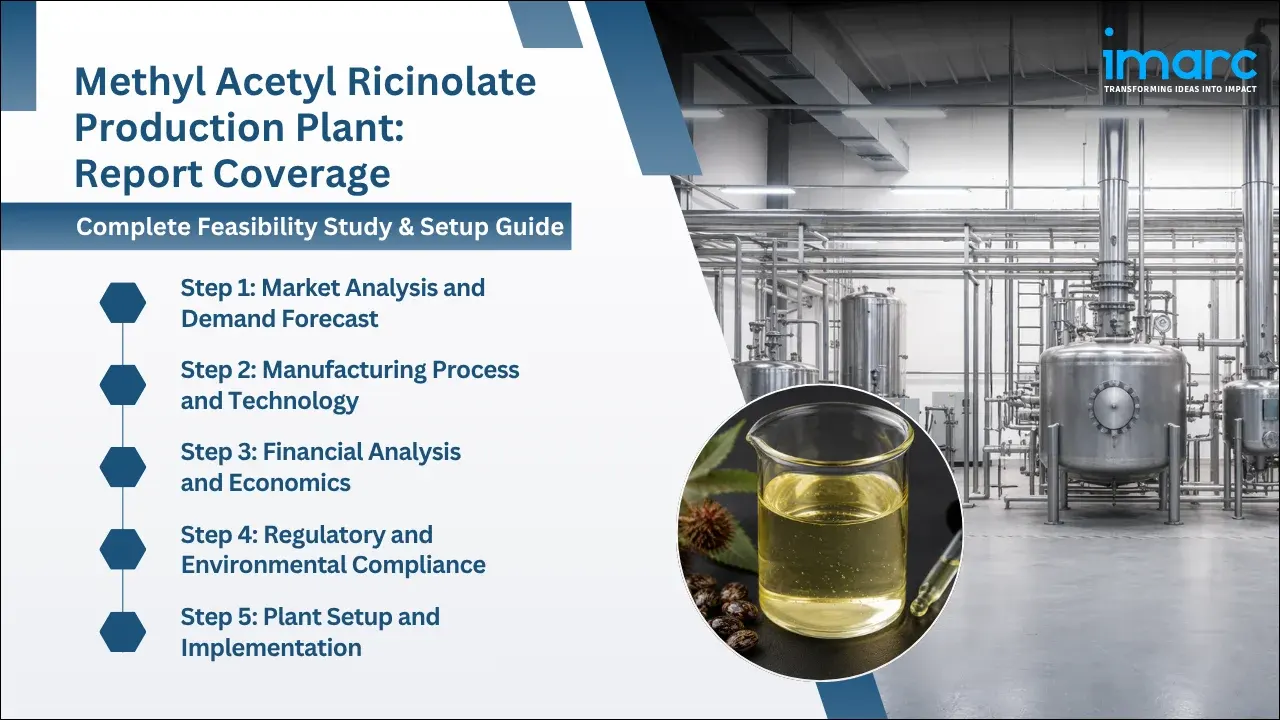 Methyl Acetyl Ricinolate Production Plant: Report Coverage

Complete Feasibility Study & Setup Guide

Step 1: Market Analysis and Demand Forecast

Step 2: Manufacturing Process and Technology

Step 3: Financial Analysis and Economics

Step 4: Regulatory and Environmental Compliance

Step 5: Plant Setup and Implementation

imarc
TRANSFORMING IDEAS INTO IMPACT